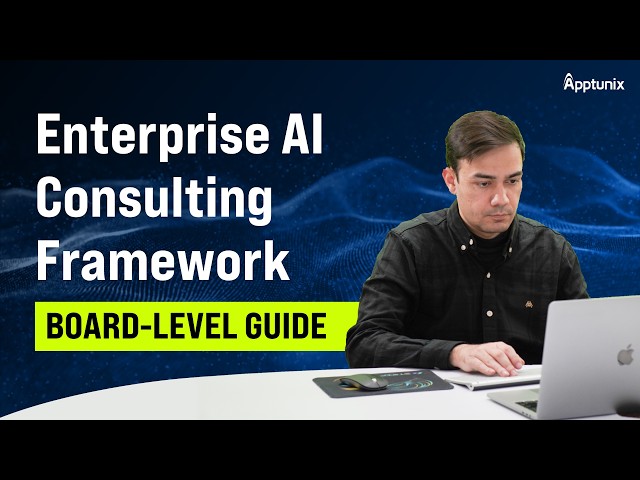 Apptunix

Enterprise AI Consulting Framework

BOARD-LEVEL GUIDE